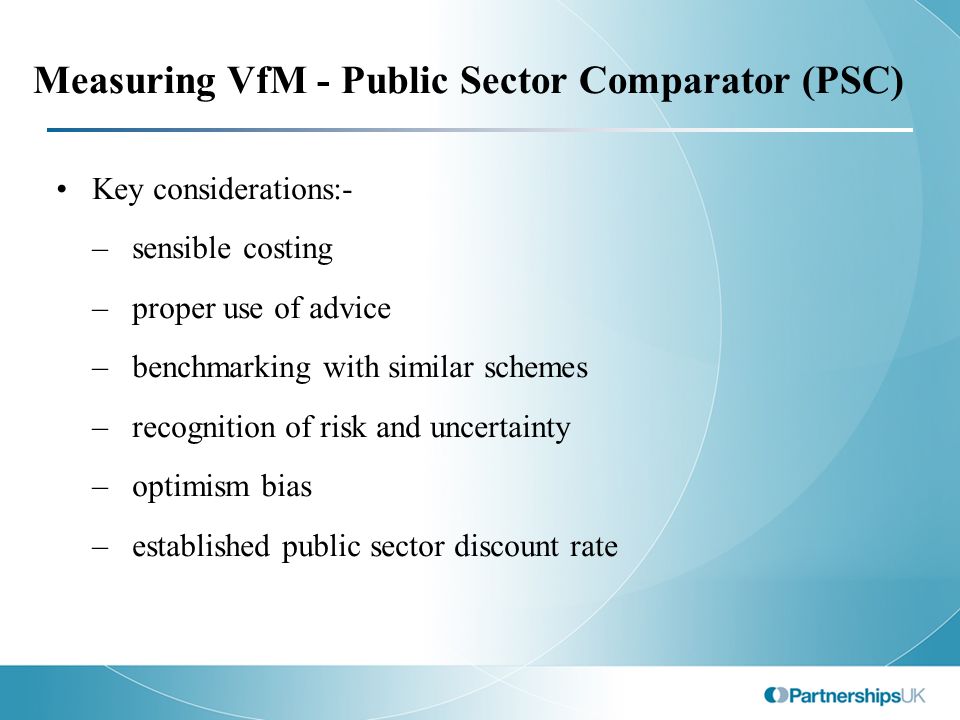 Measuring VfM - Public Sector Comparator (PSC)

• Key considerations:-
– sensible costing
– proper use of advice
– benchmarking with similar schemes
– recognition of risk and uncertainty
– optimism bias
– established public sector discount rate

PartnershipsUK